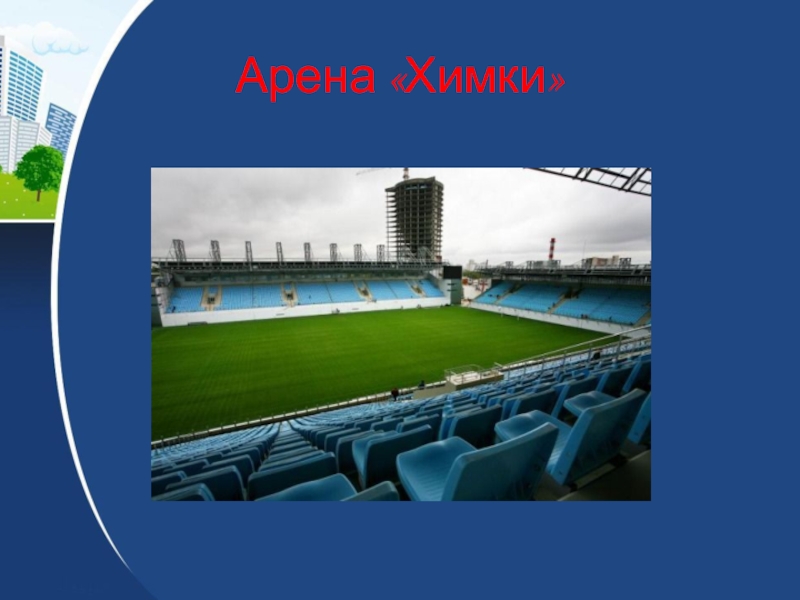 Арена «Химки»